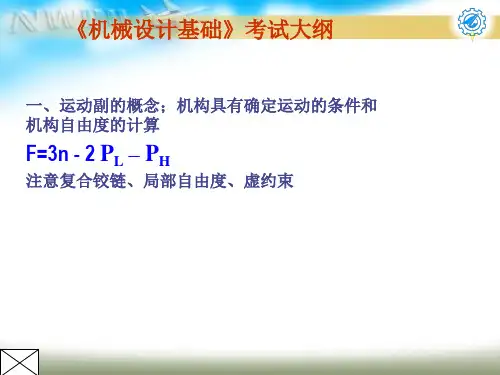 《机械设计基础》考试大纲

一、运动副的概念；机构具有确定运动的条件和机构自由度的计算

$F=3n-2P_L-P_H$

注意复合铰链、局部自由度、虚约束